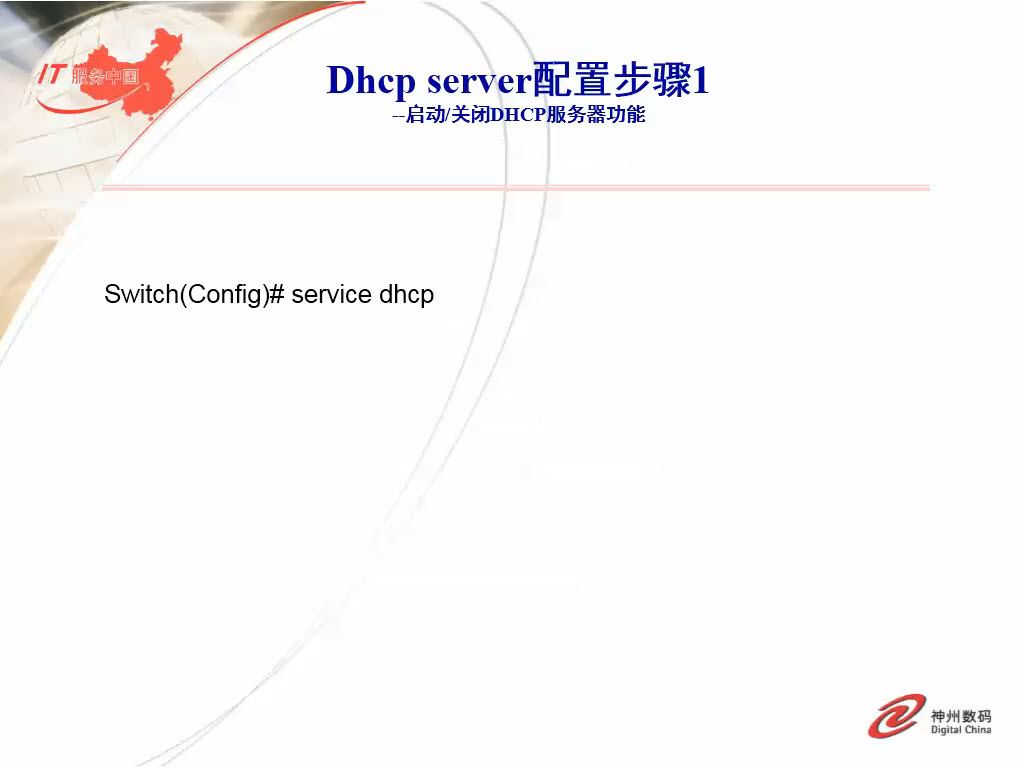 IT 服务中国

Dhcp server配置步骤1
--启动/关闭DHCP服务器功能

Switch(Config)# service dhcp

神州数码
Digital China